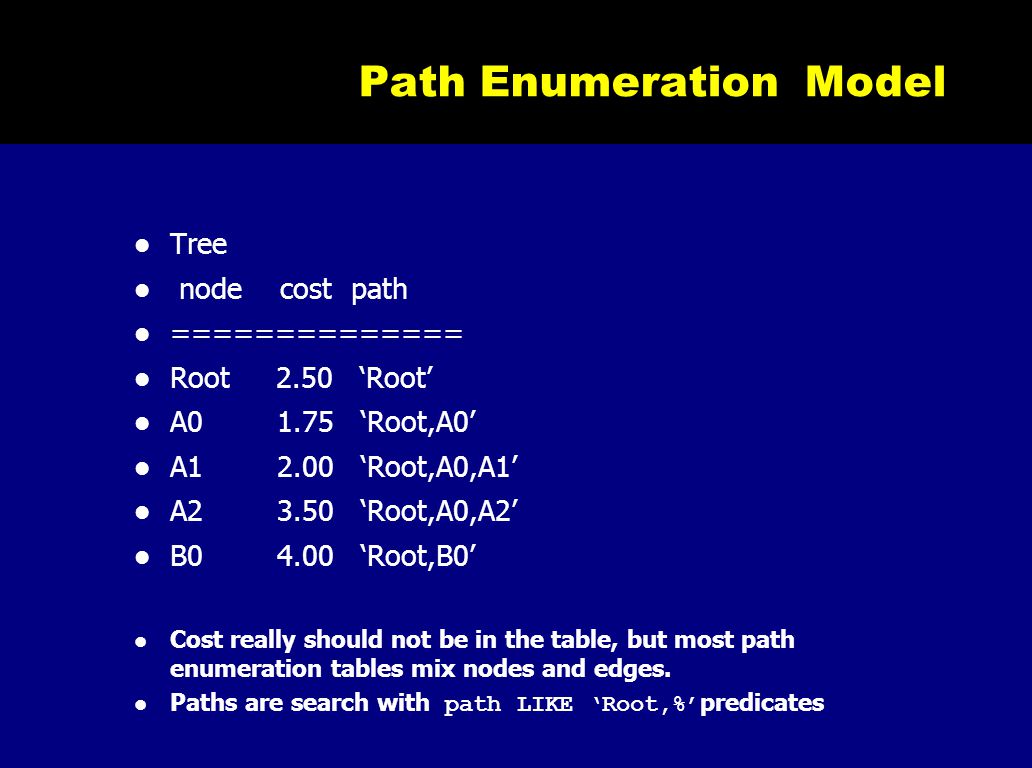 Path Enumeration Model

- Tree
- node cost path
- ==============
- Root 2.50 ‘Root’
- A0 1.75 ‘Root,A0’
- A1 2.00 ‘Root,A0,A1’
- A2 3.50 ‘Root,A0,A2’
- B0 4.00 ‘Root,B0’

- Cost really should not be in the table, but most path enumeration tables mix nodes and edges.
- Paths are search with path LIKE ‘Root,%’ predicates